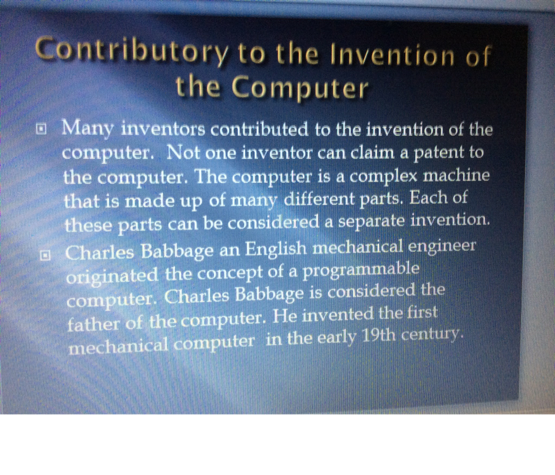 Contributory to the Invention of the Computer

Many inventors contributed to the invention of the computer. Not one inventor can claim a patent to the computer. The computer is a complex machine that is made up of many different parts. Each of these parts can be considered a separate invention.

Charles Babbage an English mechanical engineer originated the concept of a programmable computer. Charles Babbage is considered the father of the computer. He invented the first mechanical computer in the early 19th century.